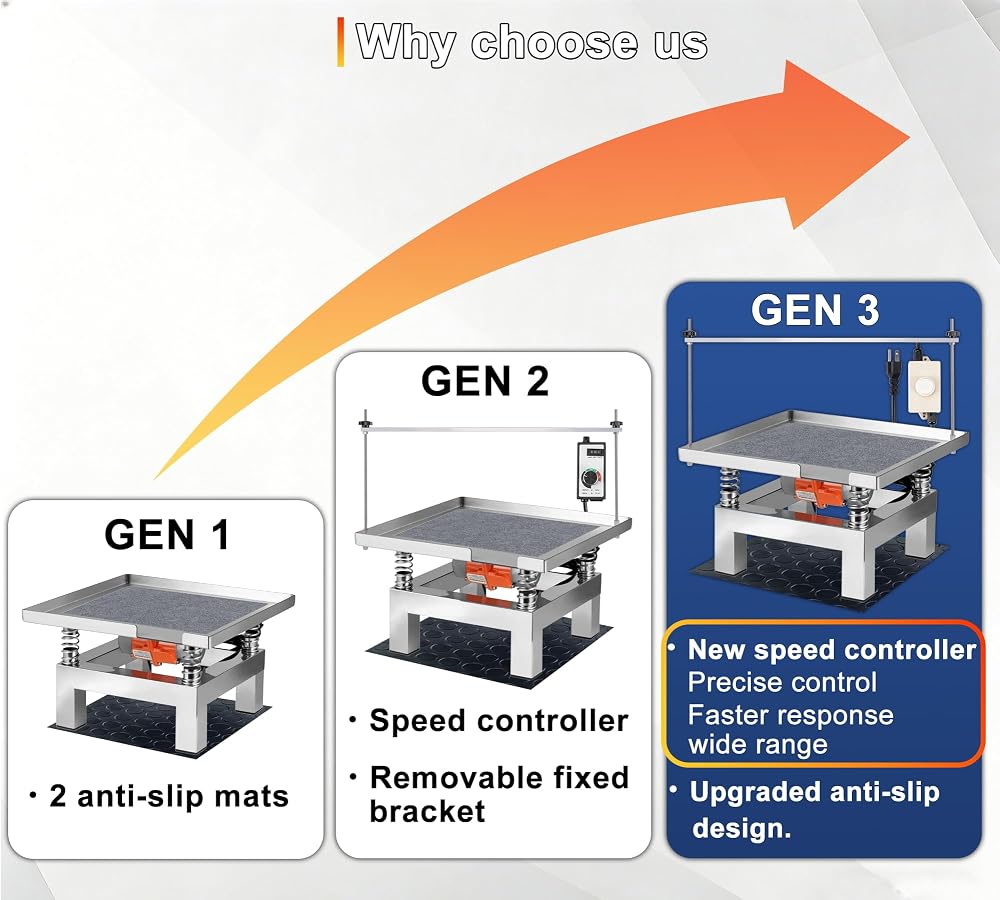 Why choose us

GEN 1

· 2 anti-slip mats

GEN 2

· Speed controller

· Removable fixed bracket

GEN 3

· New speed controller
Precise control
Faster response
wide range

· Upgraded anti-slip design.